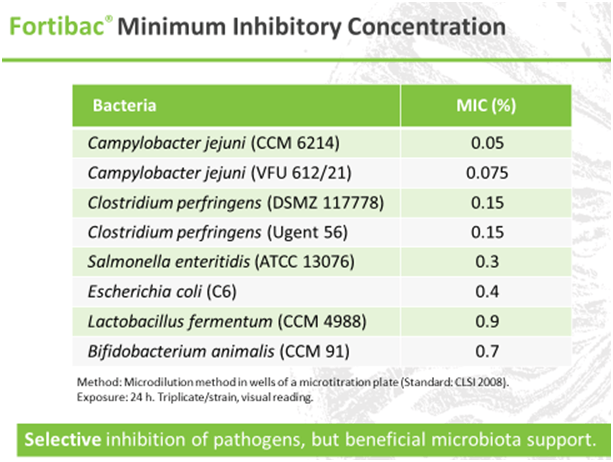 Fortibac® Minimum Inhibitory Concentration

| Bacteria | MIC (%) |
|---|---|
| Campylobacter jejuni (CCM 6214) | 0.05 |
| Campylobacter jejuni (VFU 612/21) | 0.075 |
| Clostridium perfringens (DSMZ 117778) | 0.15 |
| Clostridium perfringens (Ugent 56) | 0.15 |
| Salmonella enteritidis (ATCC 13076) | 0.3 |
| Escherichia coli (C6) | 0.4 |
| Lactobacillus fermentum (CCM 4988) | 0.9 |
| Bifidobacterium animalis (CCM 91) | 0.7 |

Method: Microdilution method in wells of a microtitration plate (Standard: CLSI 2008).
Exposure: 24 h. Triplicate/strain, visual reading.

Selective inhibition of pathogens, but beneficial microbiota support.